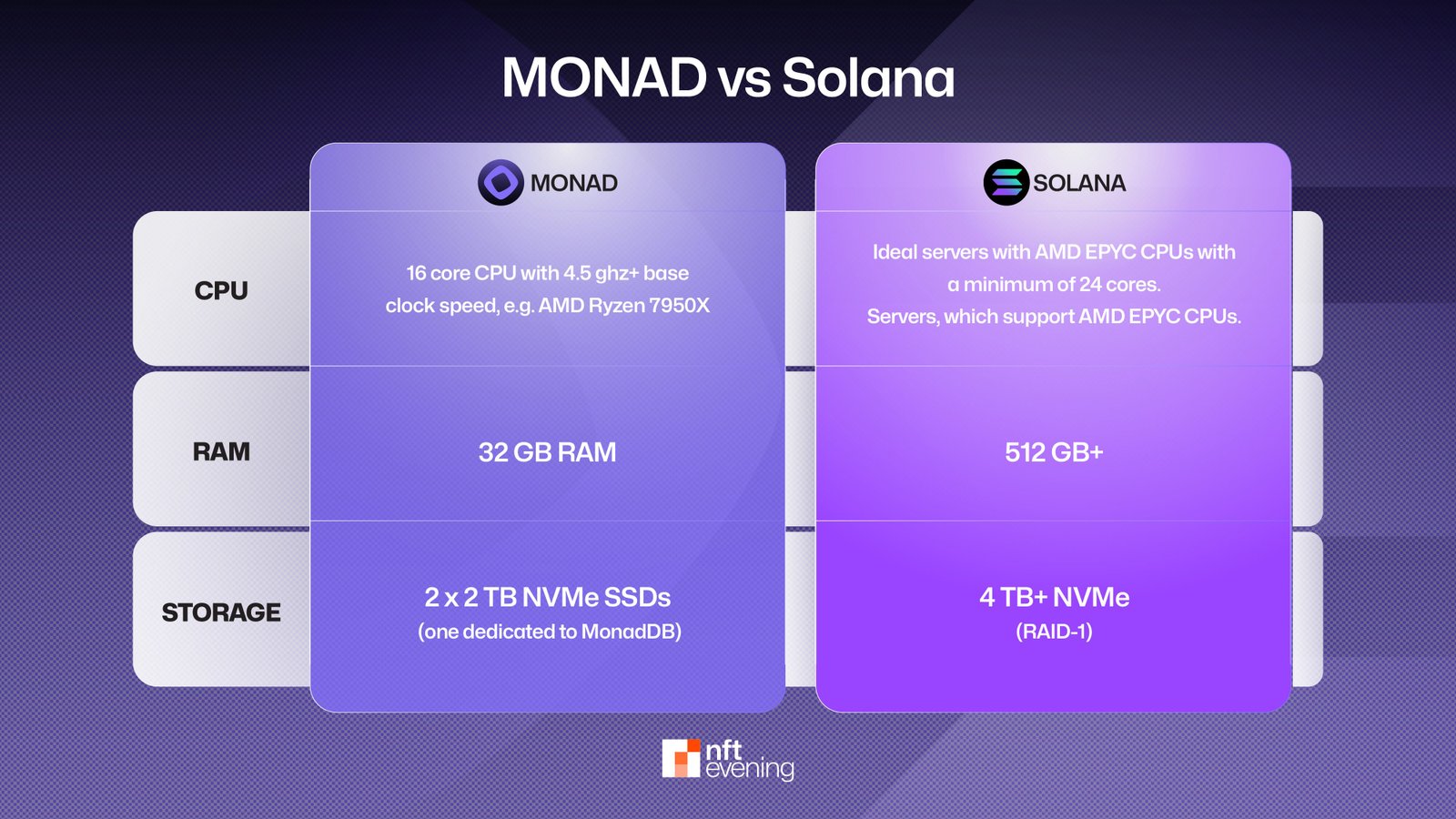 MONAD vs Solana

| | MONAD | SOLANA |
|---|---|---|
| CPU | 16 core CPU with 4.5 ghz+ base clock speed, e.g. AMD Ryzen 7950X | Ideal servers with AMD EPYC CPUs with a minimum of 24 cores. Servers, which support AMD EPYC CPUs. |
| RAM | 32 GB RAM | 512 GB+ |
| STORAGE | 2 x 2 TB NVMe SSDs (one dedicated to MonadDB) | 4 TB+ NVMe (RAID-1) |

nft evening